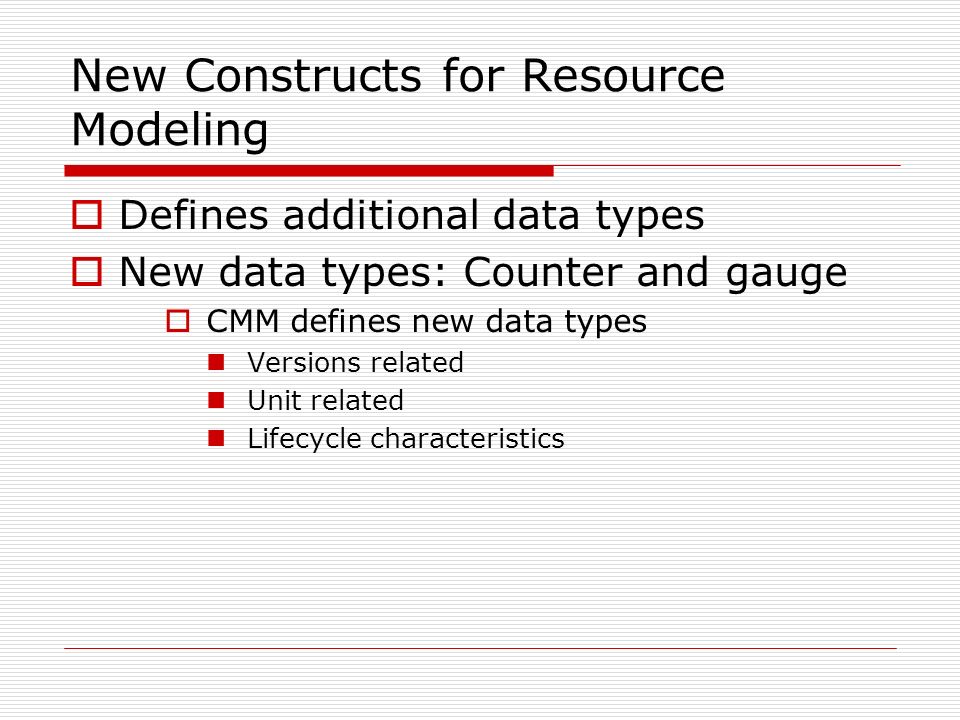 New Constructs for Resource Modeling

Defines additional data types

New data types: Counter and gauge

CMM defines new data types

Versions related

Unit related

Lifecycle characteristics